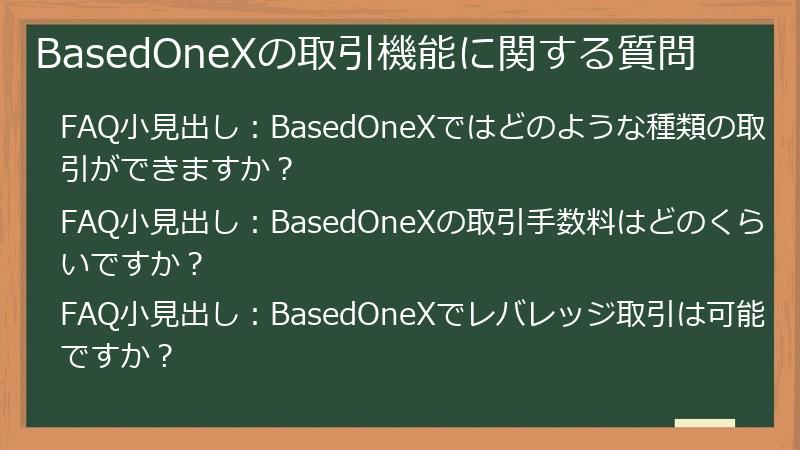 BasedOneXの取引機能に関する質問

FAQ小見出し：BasedOneXではどのような種類の取引ができますか？

FAQ小見出し：BasedOneXの取引手数料はどのくらいですか？

FAQ小見出し：BasedOneXでレバレッジ取引は可能ですか？